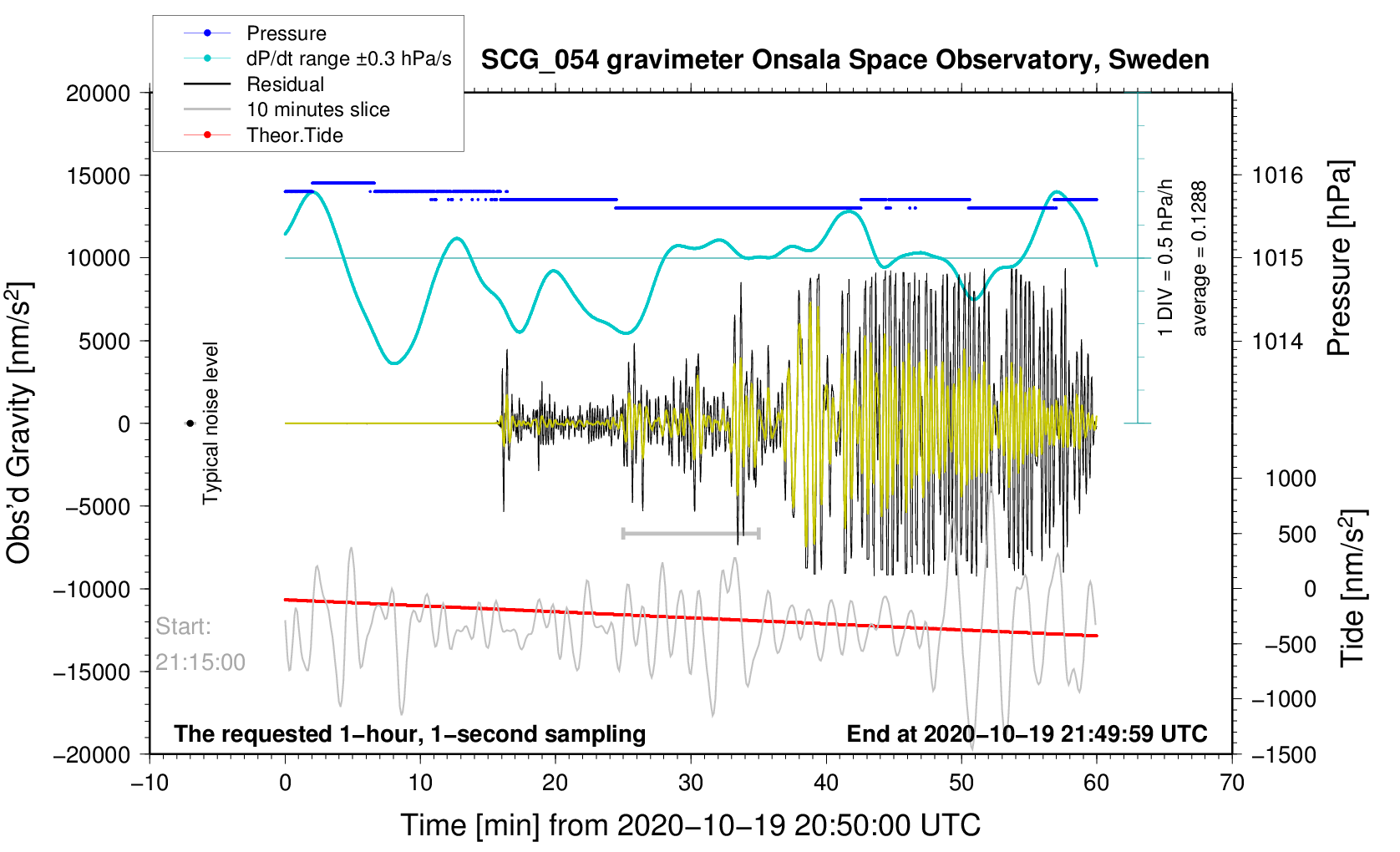 Pressure
dP/dt range ±0.3 hPa/s
Residual
10 minutes slice
Theor.Tide

SCG_054 gravimeter Onsala Space Observatory, Sweden

20000
15000
10000
5000
0
−5000
−10000
−15000
−20000

Obs'd Gravity [nm/s$^2$]

Typical noise level

1 DIV = 0.5 hPa/h
average = 0.1288

1016
1015
1014

Pressure [hPa]

1000
500
0
−500
−1000
−1500

Tide [nm/s$^2$]

Start:
21:15:00

The requested 1−hour, 1−second sampling
End at 2020−10−19 21:49:59 UTC

−10
0
10
20
30
40
50
60
70

Time [min] from 2020−10−19 20:50:00 UTC